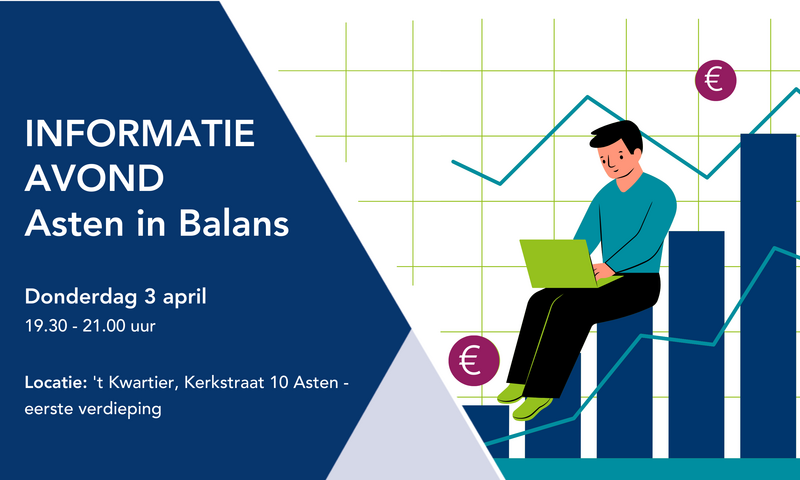 INFORMATIE AVOND
Asten in Balans

Donderdag 3 april
19.30 - 21.00 uur

Locatie: 't Kwartier, Kerkstraat 10 Asten - eerste verdieping

€

€